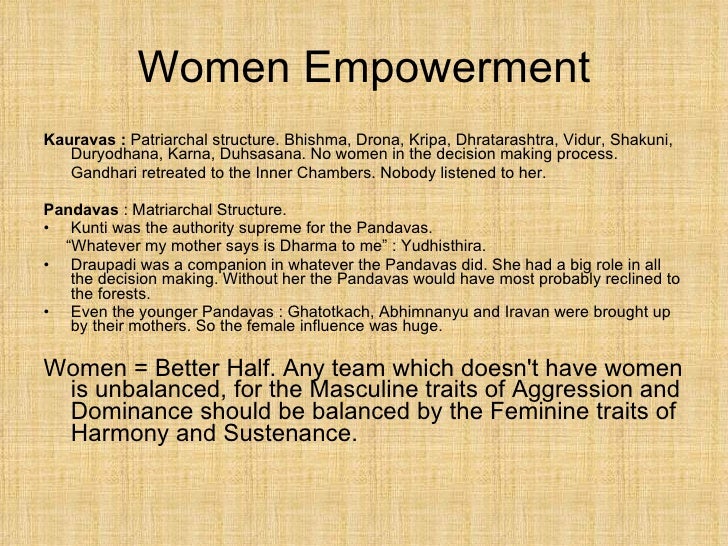 Women Empowerment

Kauravas : Patriarchal structure. Bhishma, Drona, Kripa, Dhratarashtra, Vidur, Shakuni, Duryodhana, Karna, Duhsasana. No women in the decision making process.
Gandhari retreated to the Inner Chambers. Nobody listened to her.

Pandavas : Matriarchal Structure.
• Kunti was the authority supreme for the Pandavas.
“Whatever my mother says is Dharma to me” : Yudhisthira.
• Draupadi was a companion in whatever the Pandavas did. She had a big role in all the decision making. Without her the Pandavas would have most probably reclined to the forests.
• Even the younger Pandavas : Ghatotkach, Abhimnanyu and Iravan were brought up by their mothers. So the female influence was huge.

Women = Better Half. Any team which doesn't have women is unbalanced, for the Masculine traits of Aggression and Dominance should be balanced by the Feminine traits of Harmony and Sustenance.